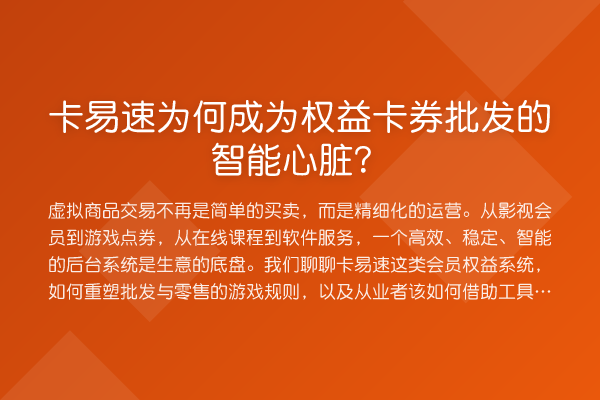 卡易速为何成为权益卡券批发的智能心脏？

虚拟商品交易不再是简单的买卖，而是精细化的运营。从影视会员到游戏点券，从在线课程到软件服务，一个高效、稳定、智能的后台系统是生意的底盘。我们聊聊卡易速这类会员权益系统，如何重塑批发与零售的游戏规则，以及从业者该如何借助工具…